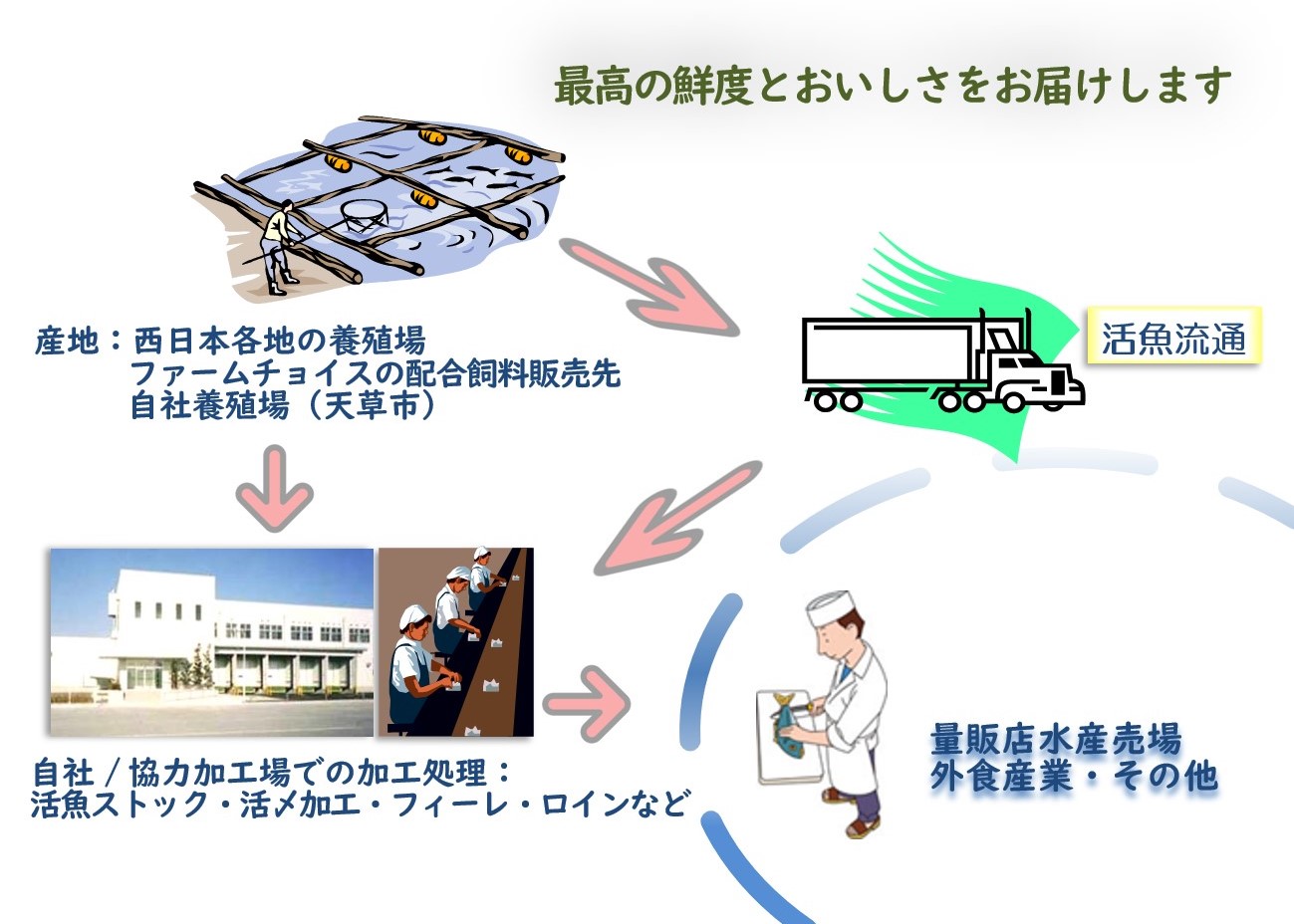 最高の鮮度とおいしさをお届けします

産地：西日本各地の養殖場
ファームチョイスの配合飼料販売先
自社養殖場（天草市）

活魚流通

自社／協力加工場での加工処理：
活魚ストック・活〆加工・フィーレ・ロインなど

量販店水産売場
外食産業・その他